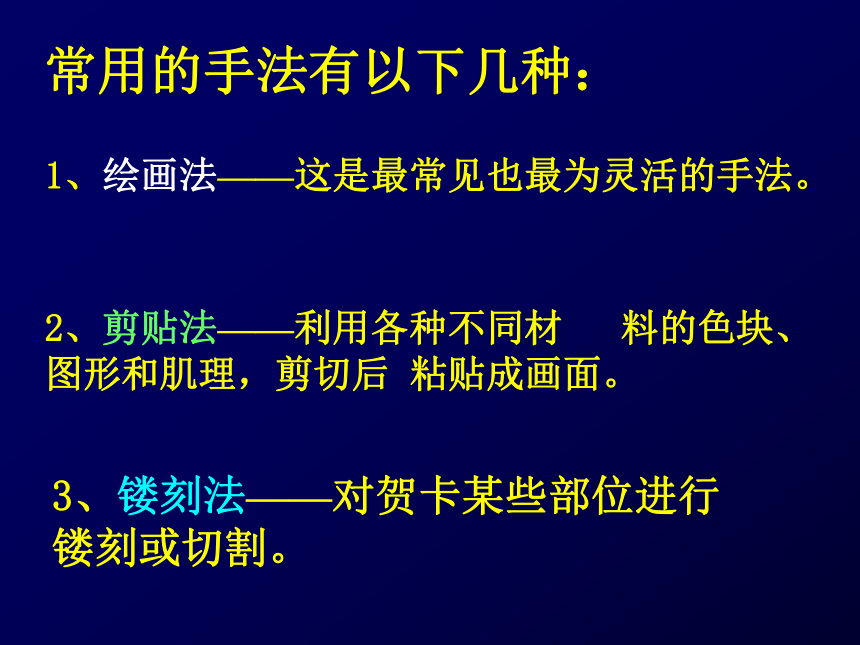 常用的手法有以下几种：

1、绘画法——这是最常见也最为灵活的手法。

2、剪贴法——利用各种不同材　料的色块、图形和肌理，剪切后 粘贴成画面。

3、镂刻法——对贺卡某些部位进行镂刻或切割。